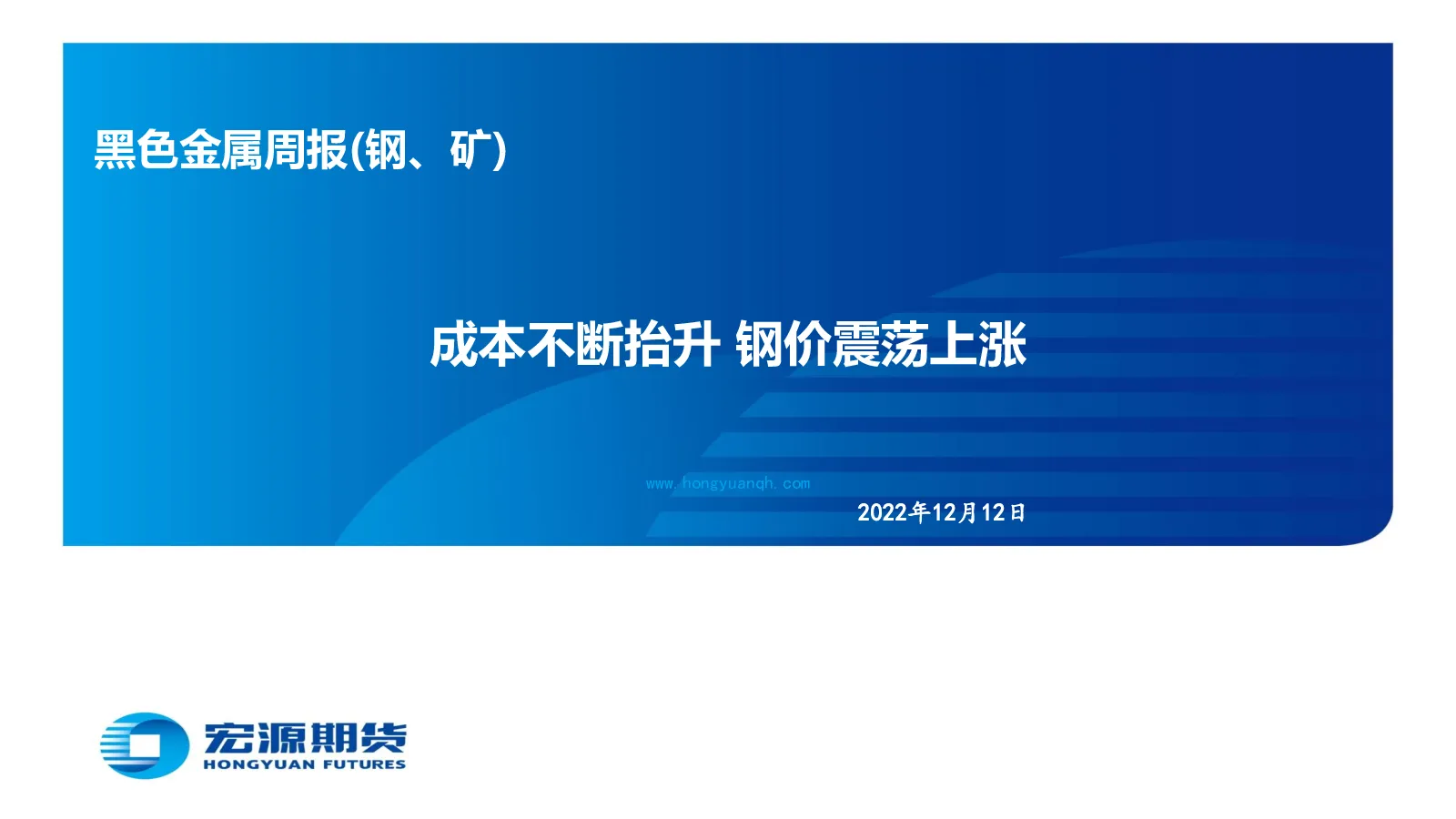 黑色金属周报(钢、矿)

成本不断抬升 钢价震荡上涨

www.hongyuanqh.com

2022年12月12日

宏源期货
HONGYUAN FUTURES